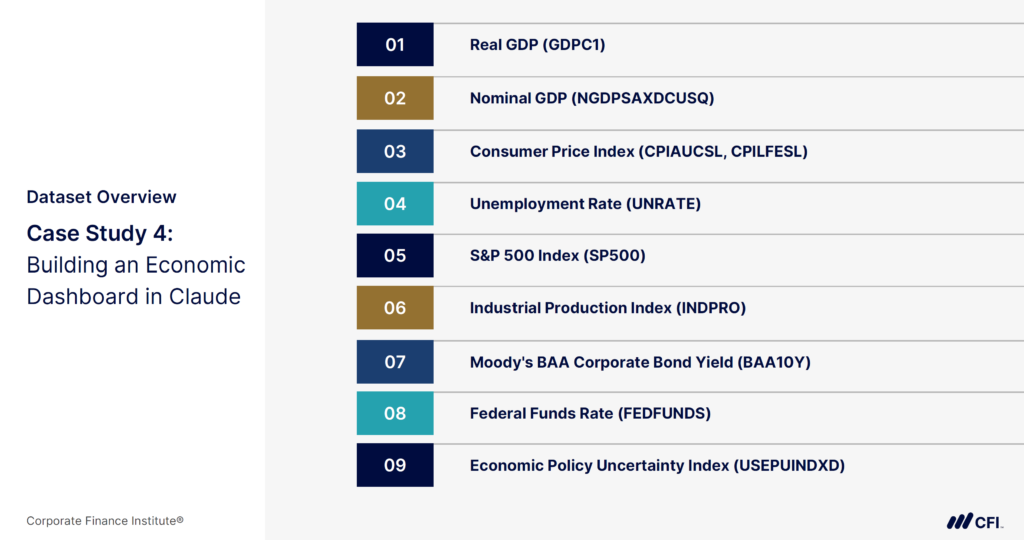 Dataset Overview

Case Study 4:
Building an Economic Dashboard in Claude

01 Real GDP (GDPC1)

02 Nominal GDP (NGDPSAXDCUSQ)

03 Consumer Price Index (CPIAUCSL, CPILFESL)

04 Unemployment Rate (UNRATE)

05 S&P 500 Index (SP500)

06 Industrial Production Index (INDPRO)

07 Moody's BAA Corporate Bond Yield (BAA10Y)

08 Federal Funds Rate (FEDFUNDS)

09 Economic Policy Uncertainty Index (USEPUINDXD)

Corporate Finance Institute®

CFI.